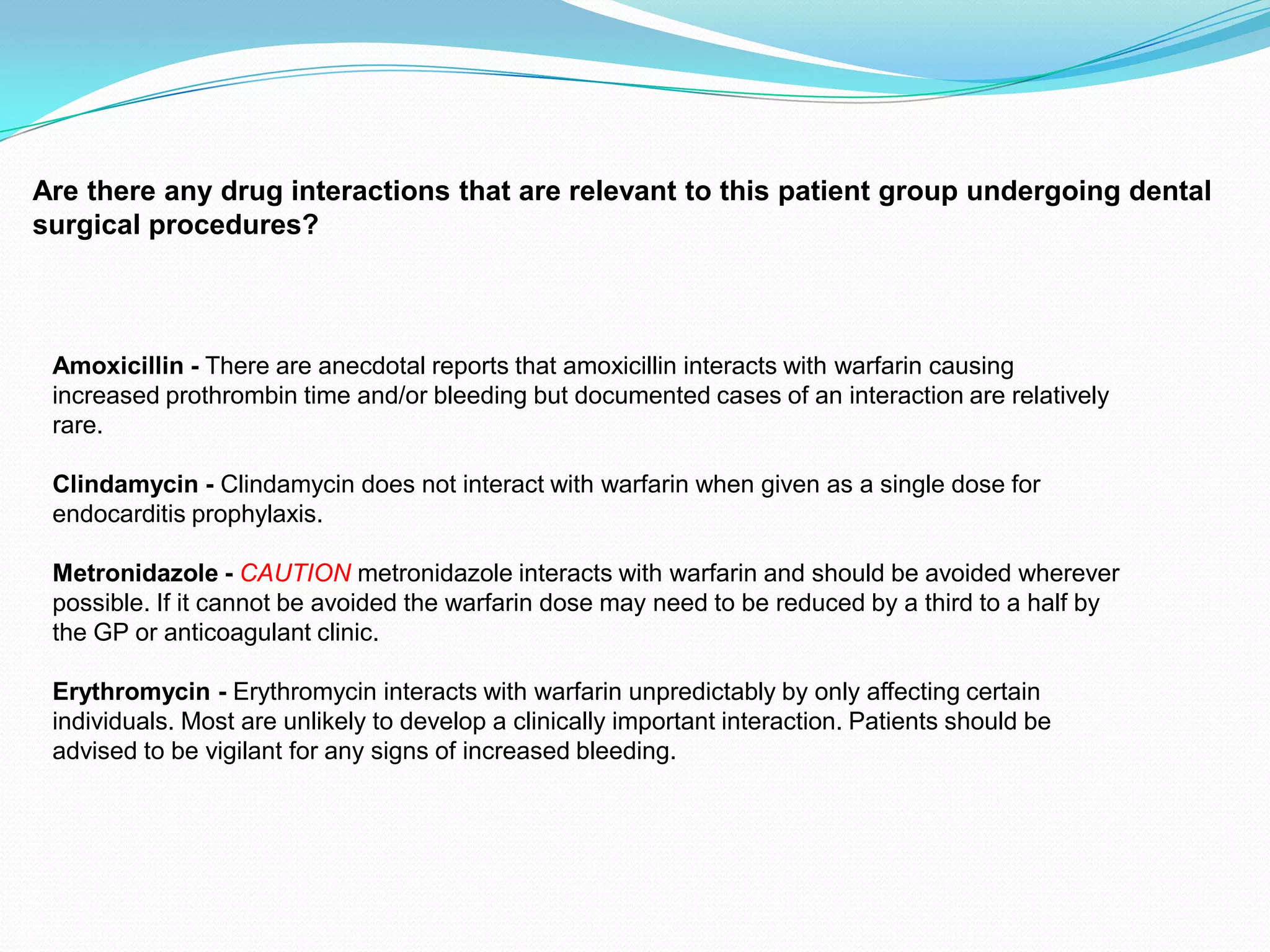 Are there any drug interactions that are relevant to this patient group undergoing dental surgical procedures?

Amoxicillin - There are anecdotal reports that amoxicillin interacts with warfarin causing increased prothrombin time and/or bleeding but documented cases of an interaction are relatively rare.

Clindamycin - Clindamycin does not interact with warfarin when given as a single dose for endocarditis prophylaxis.

Metronidazole - CAUTION metronidazole interacts with warfarin and should be avoided wherever possible. If it cannot be avoided the warfarin dose may need to be reduced by a third to a half by the GP or anticoagulant clinic.

Erythromycin - Erythromycin interacts with warfarin unpredictably by only affecting certain individuals. Most are unlikely to develop a clinically important interaction. Patients should be advised to be vigilant for any signs of increased bleeding.